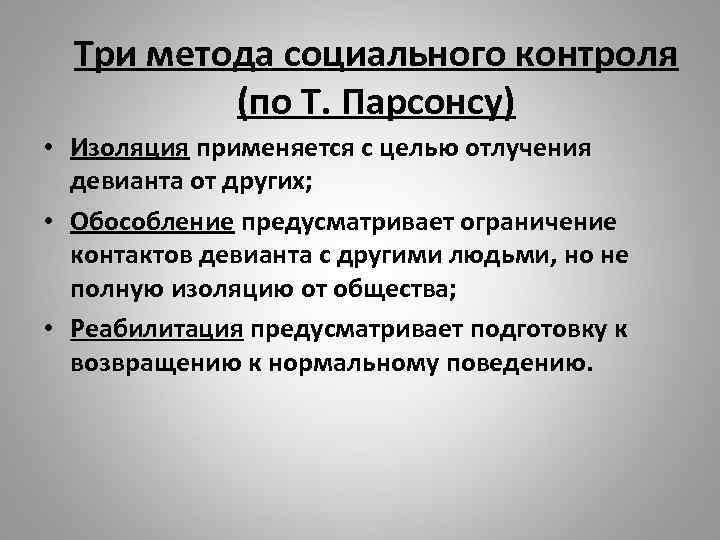 Три метода социального контроля (по Т. Парсонсу)

• Изоляция применяется с целью отлучения девианта от других;
• Обособление предусматривает ограничение контактов девианта с другими людьми, но не полную изоляцию от общества;
• Реабилитация предусматривает подготовку к возвращению к нормальному поведению.